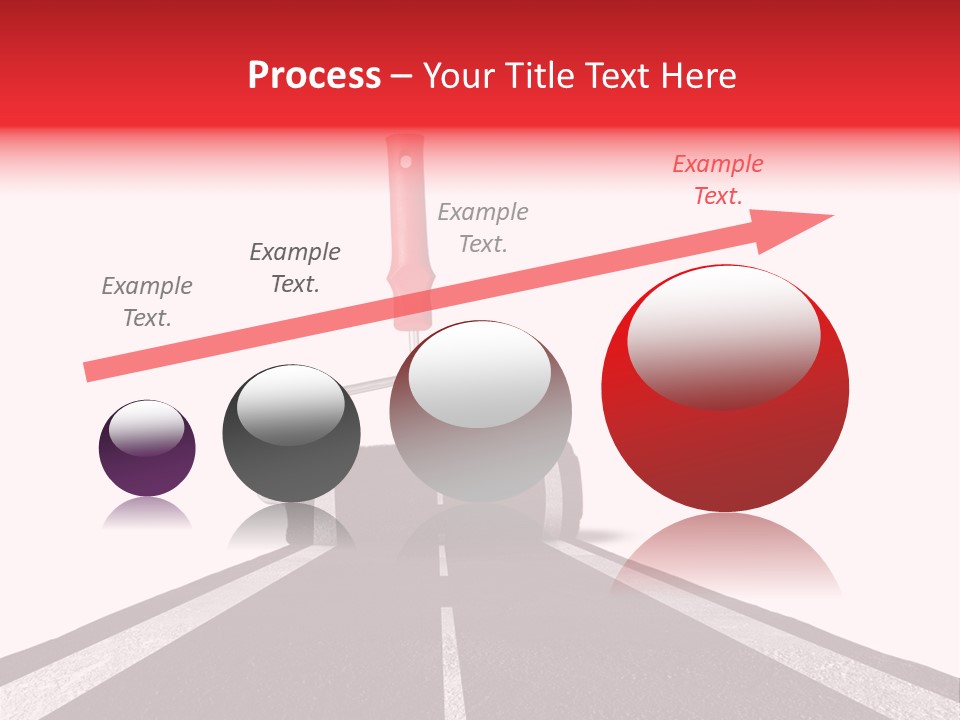 Process – Your Title Text Here

Example Text.

Example Text.

Example Text.

Example Text.